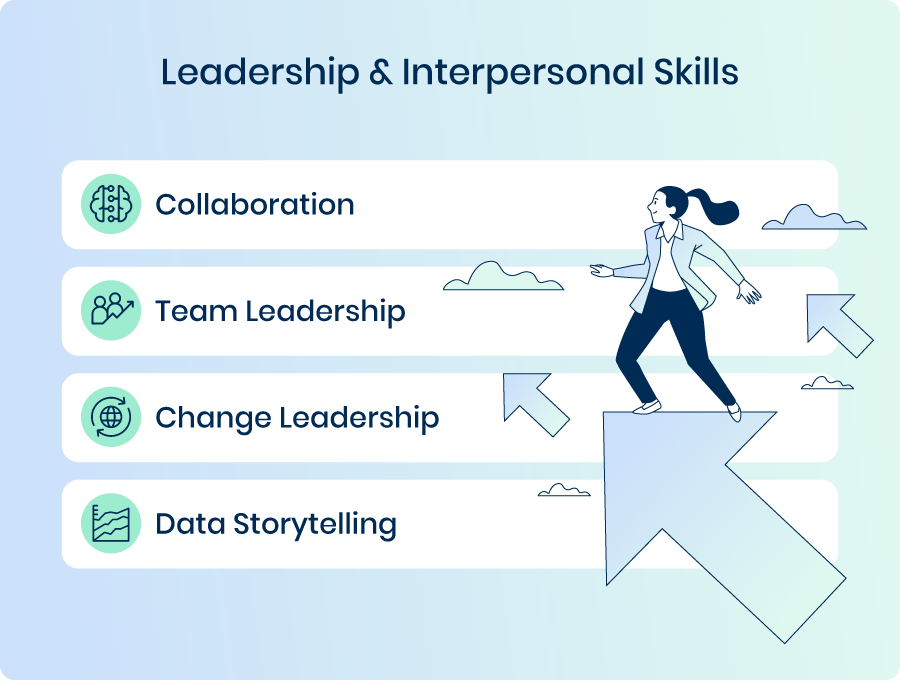 Leadership & Interpersonal Skills

Collaboration

Team Leadership

Change Leadership

Data Storytelling